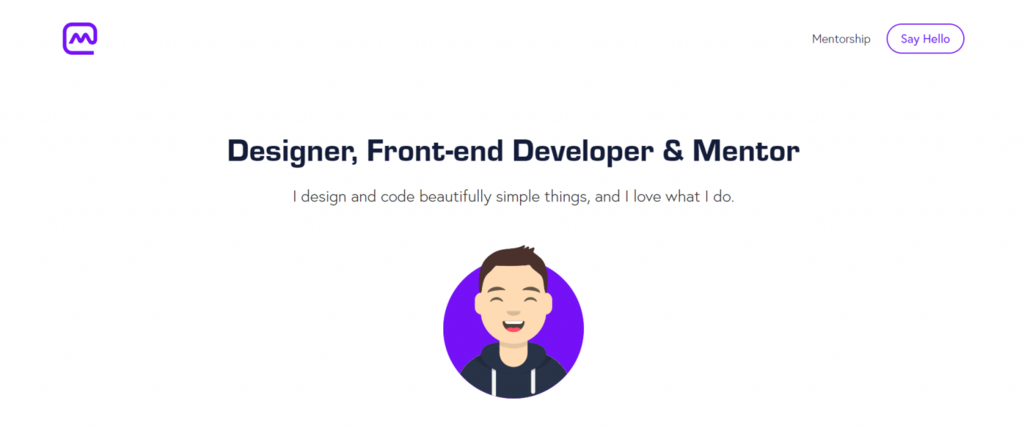 Mentorship

Say Hello

Designer, Front-end Developer & Mentor

I design and code beautifully simple things, and I love what I do.